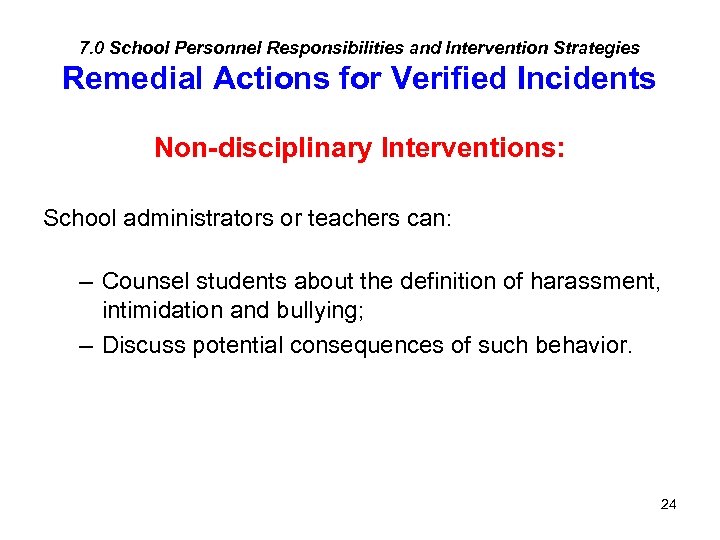 7.0 School Personnel Responsibilities and Intervention Strategies
Remedial Actions for Verified Incidents

Non-disciplinary Interventions:

School administrators or teachers can:

– Counsel students about the definition of harassment, intimidation and bullying;
– Discuss potential consequences of such behavior.

24